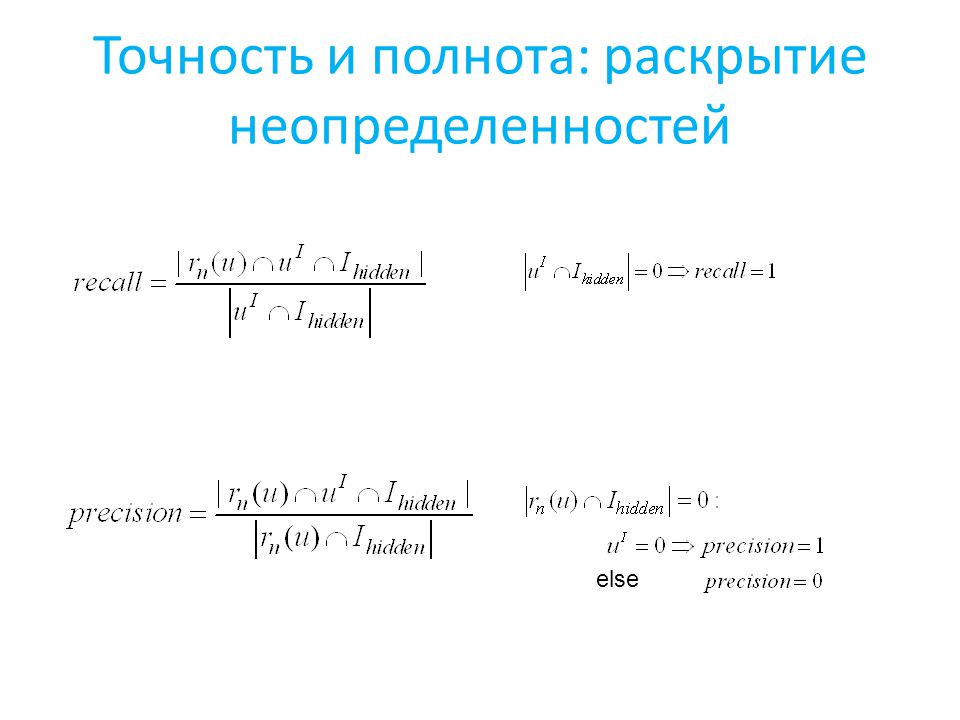 Точность и полнота: раскрытие неопределенностей

$recall = \frac{|r_n(u) \cap u^I \cap I_{hidden}|}{|u^I \cap I_{hidden}|}$

$|u^I \cap I_{hidden}| = 0 \Rightarrow recall = 1$

$precision = \frac{|r_n(u) \cap u^I \cap I_{hidden}|}{|r_n(u) \cap I_{hidden}|}$

$|r_n(u) \cap I_{hidden}| = 0:$

$u^I = 0 \Rightarrow precision = 1$

else $precision = 0$